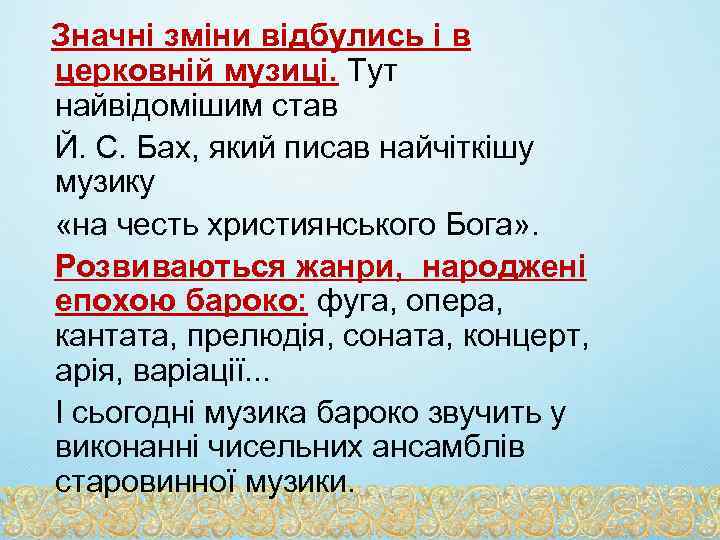 Значні зміни відбулись і в церковній музиці. Тут найвідомішим став

Й. С. Бах, який писав найчіткішу музику

«на честь християнського Бога».

Розвиваються жанри, народжені епохою бароко: фуга, опера, кантата, прелюдія, соната, концерт, арія, варіації...

І сьогодні музика бароко звучить у виконанні чисельних ансамблів старовинної музики.